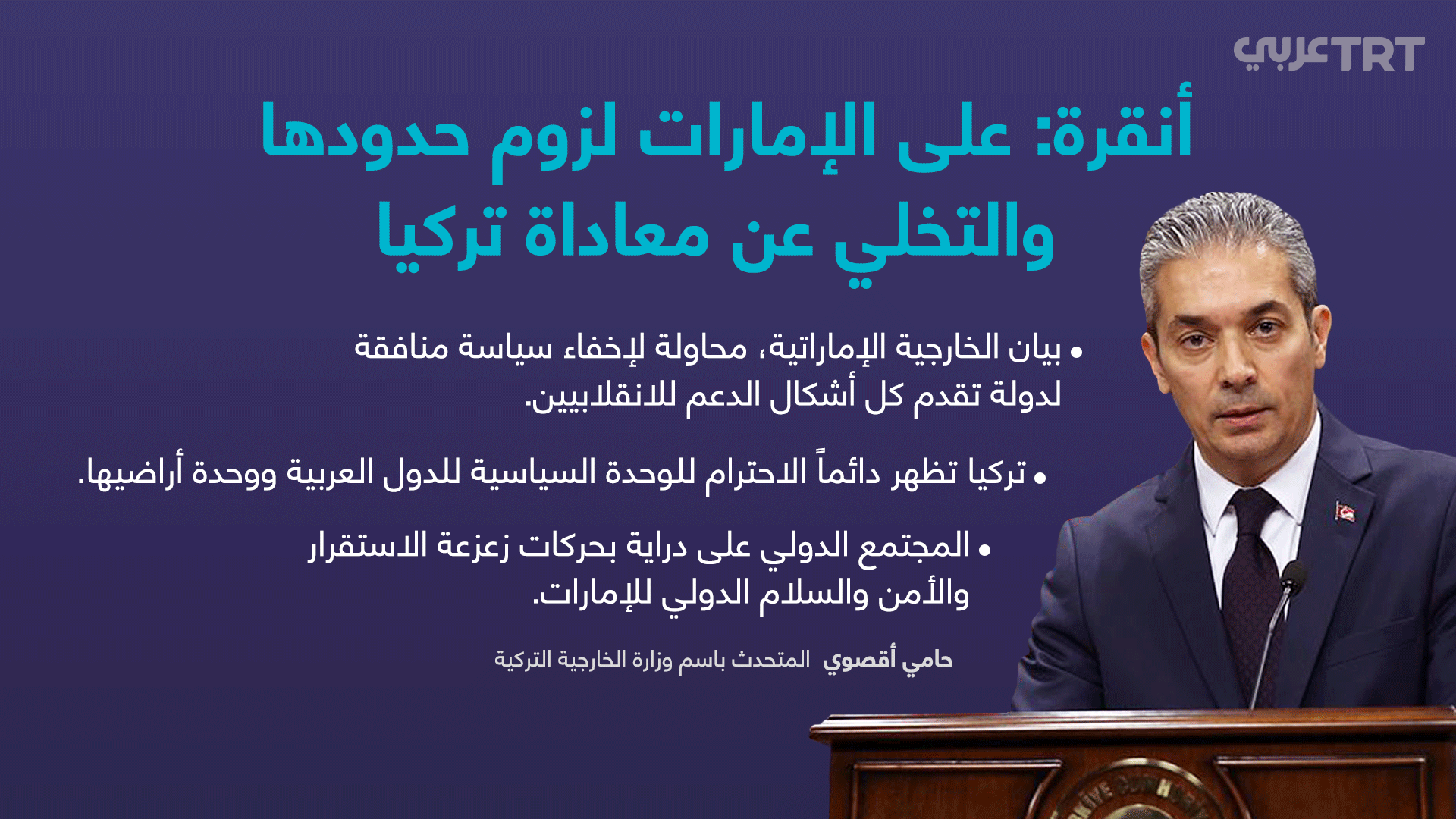 TRT عربي

أنقرة: على الإمارات لزوم حدودها والتخلي عن معاداة تركيا

• بيان الخارجية الإماراتية، محاولة لإخفاء سياسة منافقة لدولة تقدم كل أشكال الدعم للانقلابيين.

• تركيا تظهر دائماً الاحترام للوحدة السياسية للدول العربية ووحدة أراضيها.

• المجتمع الدولي على دراية بحركات زعزعة الاستقرار والأمن والسلام الدولي للإمارات.

حامي أقصوي المتحدث باسم وزارة الخارجية التركية